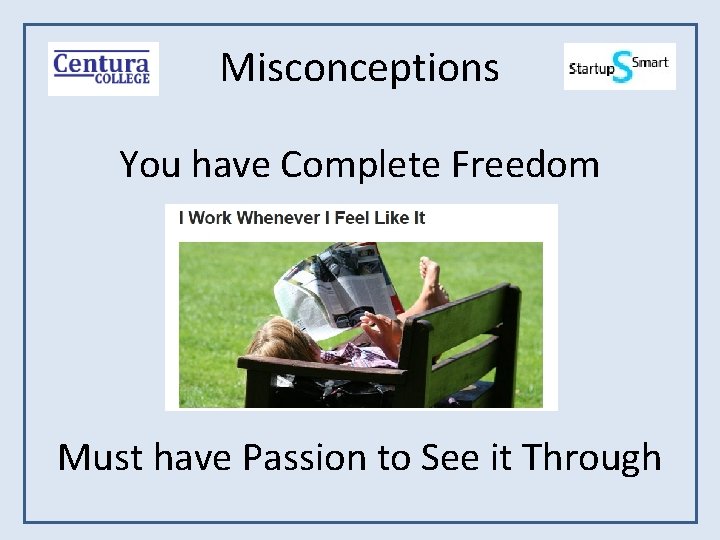 Centura COLLEGE

Misconceptions

Startup S Smart

You have Complete Freedom

I Work Whenever I Feel Like It

Must have Passion to See it Through